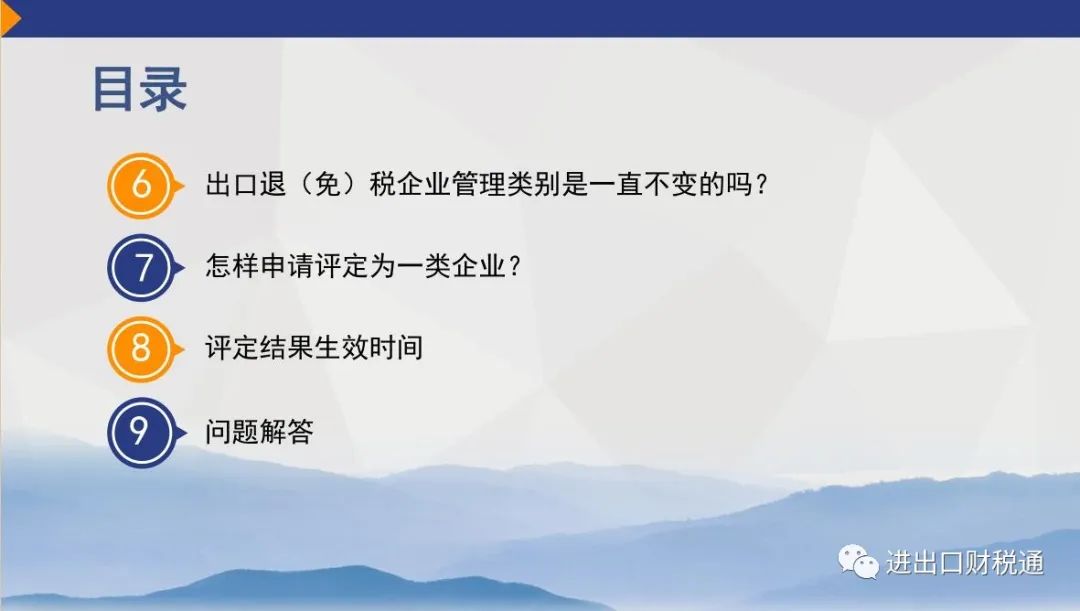 目录

6 出口退（免）税企业管理类别是一直不变的吗？

7 怎样申请评定为一类企业？

8 评定结果生效时间

9 问题解答

进出口财税通